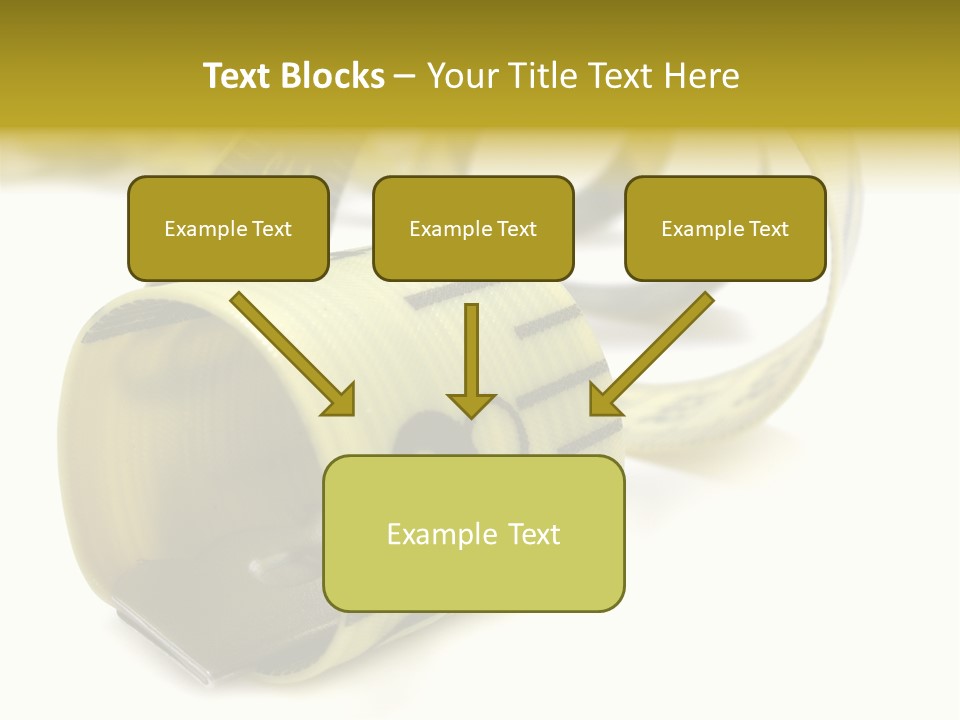 Text Blocks – Your Title Text Here

Example Text

Example Text

Example Text

Example Text